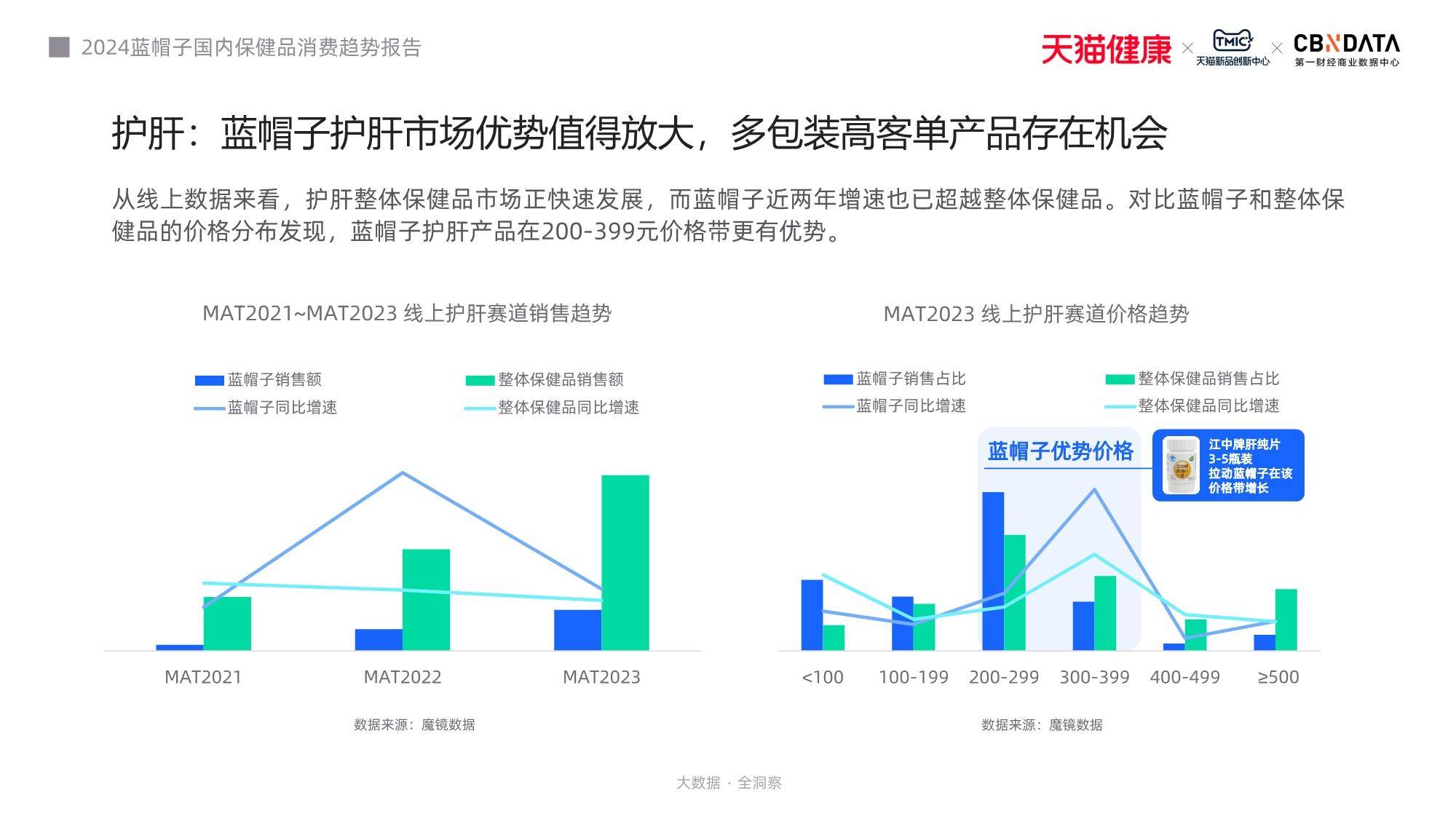 2024蓝帽子国内保健品消费趋势报告

天猫健康 × TMIC 天猫新品创新中心 × CBNDATA 第一财经商业数据中心

护肝：蓝帽子护肝市场优势值得放大，多包装高客单产品存在机会

从线上数据来看，护肝整体保健品市场正快速发展，而蓝帽子近两年增速也已超越整体保健品。对比蓝帽子和整体保健品的价格分布发现，蓝帽子护肝产品在200-399元价格带更有优势。

MAT2021~MAT2023 线上护肝赛道销售趋势

蓝帽子销售额
整体保健品销售额
蓝帽子同比增速
整体保健品同比增速

MAT2021
MAT2022
MAT2023

数据来源：魔镜数据

MAT2023 线上护肝赛道价格趋势

蓝帽子销售占比
整体保健品销售占比
蓝帽子同比增速
整体保健品同比增速

蓝帽子优势价格

江中牌肝纯片
3-5瓶装
拉动蓝帽子在该价格带增长

<100
100-199
200-299
300-399
400-499
≥500

数据来源：魔镜数据

大数据 · 全洞察